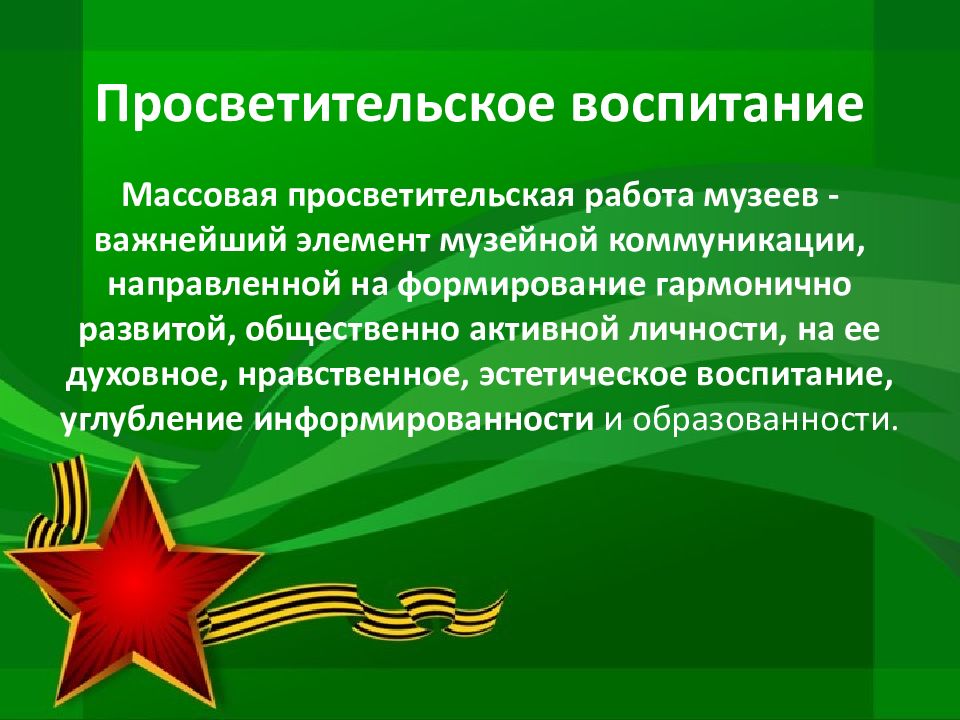 Просветительское воспитание

Массовая просветительская работа музеев - важнейший элемент музейной коммуникации, направленной на формирование гармонично развитой, общественно активной личности, на ее духовное, нравственное, эстетическое воспитание, углубление информированности и образованности.